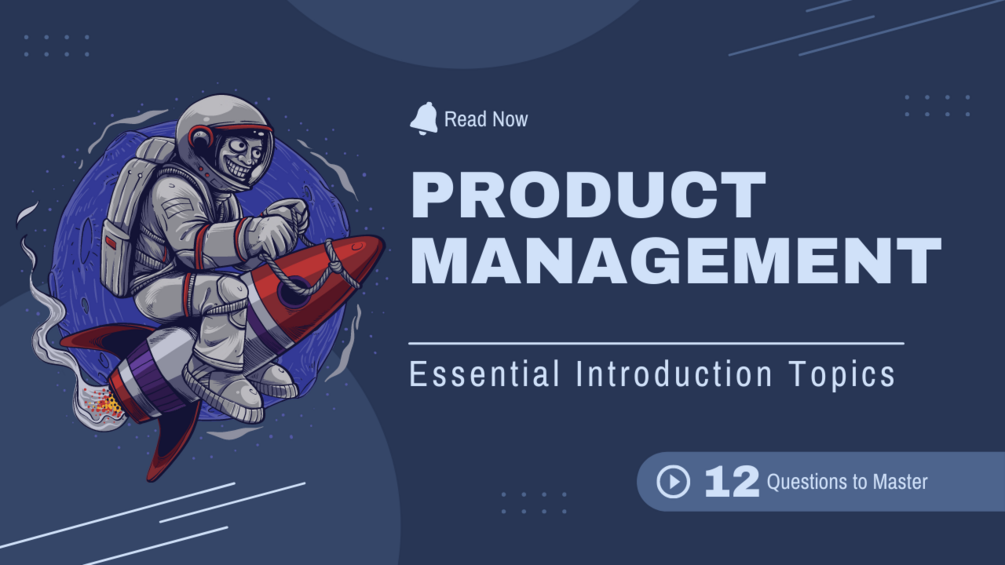 Read Now

PRODUCT MANAGEMENT

Essential Introduction Topics

12 Questions to Master